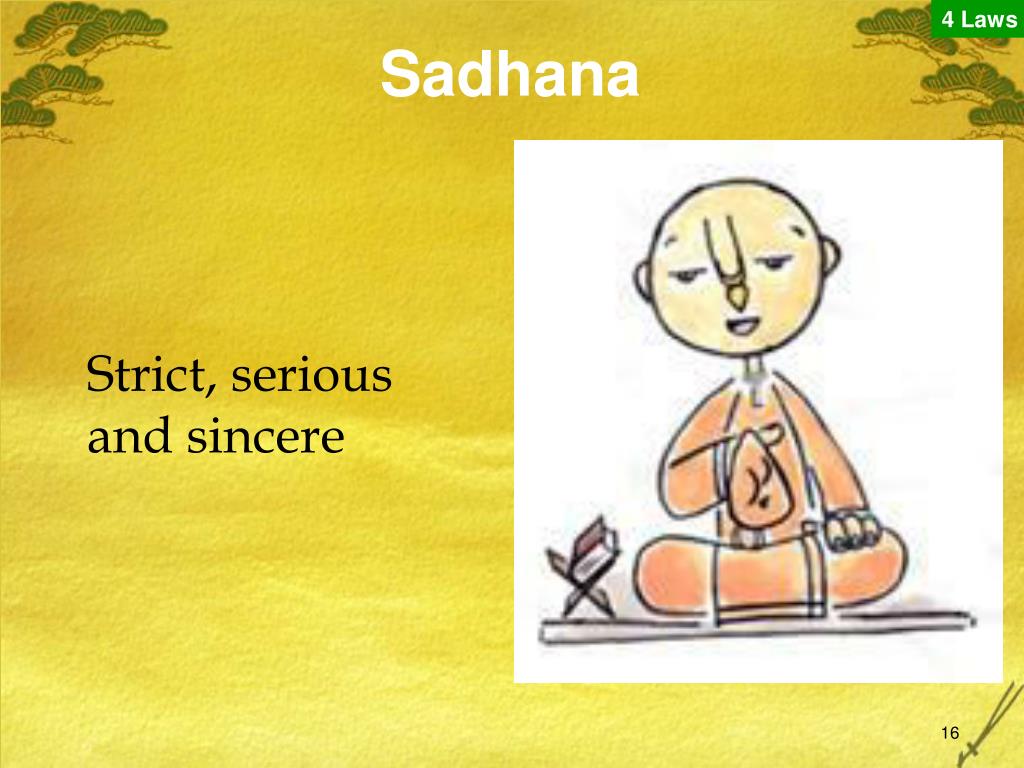 4 Laws

Sadhana

Strict, serious and sincere

16